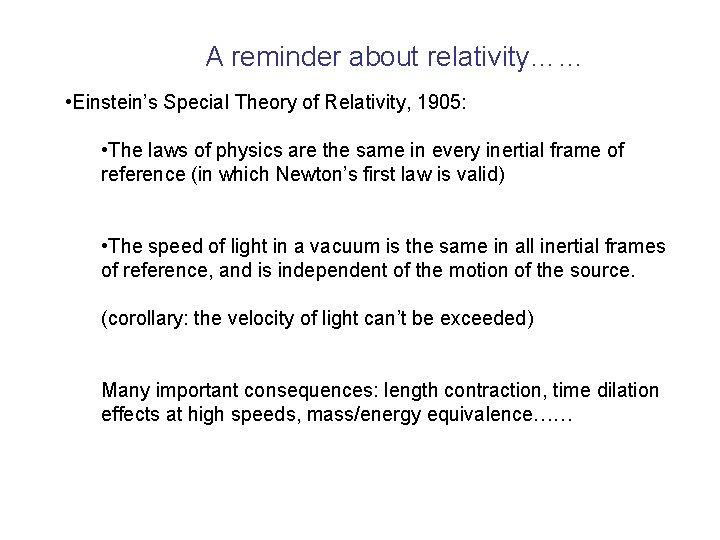 A reminder about relativity……

•Einstein’s Special Theory of Relativity, 1905:

•The laws of physics are the same in every inertial frame of reference (in which Newton’s first law is valid)

•The speed of light in a vacuum is the same in all inertial frames of reference, and is independent of the motion of the source.

(corollary: the velocity of light can’t be exceeded)

Many important consequences: length contraction, time dilation effects at high speeds, mass/energy equivalence……